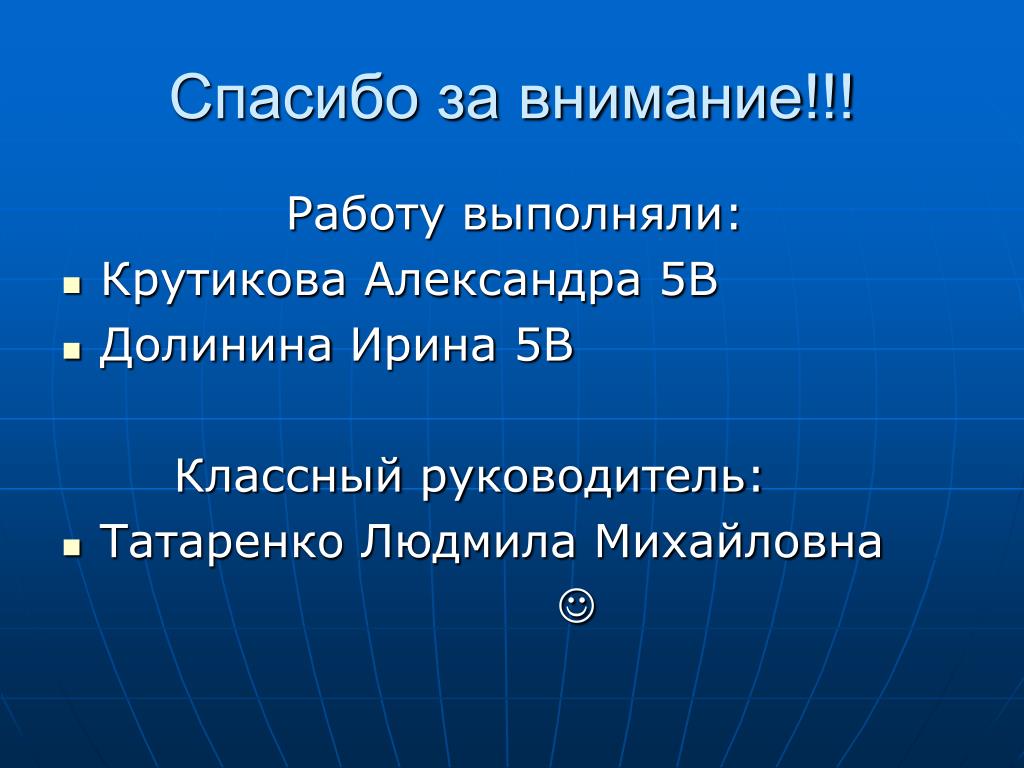 Спасибо за внимание!!!

Работу выполняли:

- Крутикова Александра 5В
- Долинина Ирина 5В

Классный руководитель:

- Татаренко Людмила Михайловна

☺